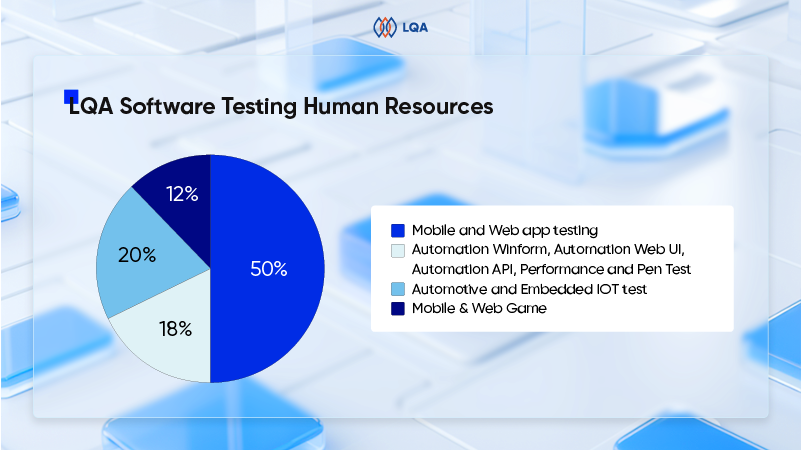 LQA

LQA Software Testing Human Resources

12%
20%
50%
18%

Mobile and Web app testing
Automation Winform, Automation Web UI, Automation API, Performance and Pen Test
Automotive and Embedded IOT test
Mobile & Web Game